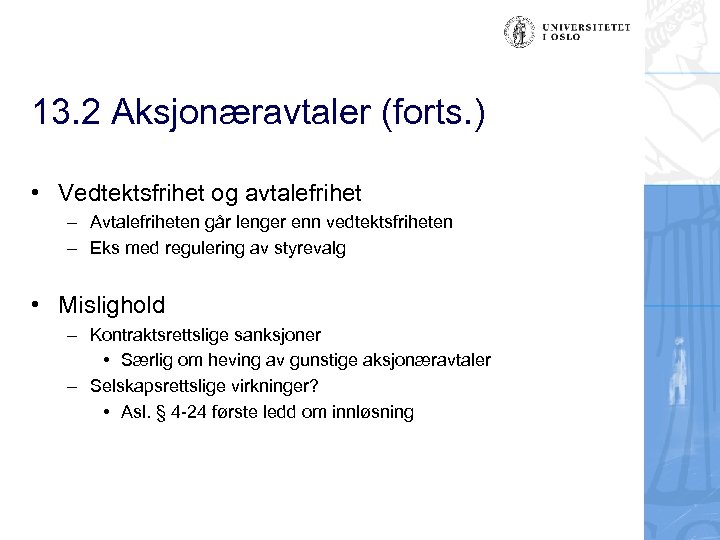 UNIVERSITETET I OSLO

13.2 Aksjonæravtaler (forts.)

• Vedtektsfrihet og avtalefrihet
– Avtalefriheten går lenger enn vedtektsfriheten
– Eks med regulering av styrevalg

• Mislighold
– Kontraktsrettslige sanksjoner
• Særlig om heving av gunstige aksjonæravtaler
– Selskapsrettslige virkninger?
• Asl. § 4-24 første ledd om innløsning